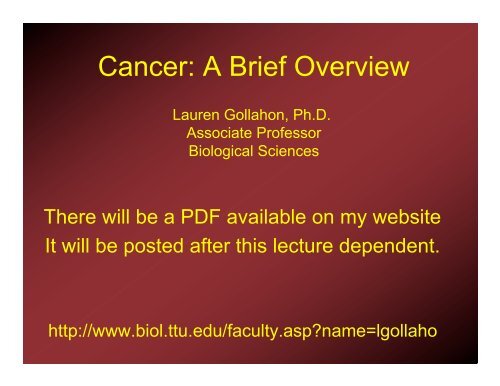 Cancer: A Brief Overview

Lauren Gollahon, Ph.D.
Associate Professor
Biological Sciences

There will be a PDF available on my website
It will be posted after this lecture dependent.

http://www.biol.ttu.edu/faculty.asp?name=lgollaho